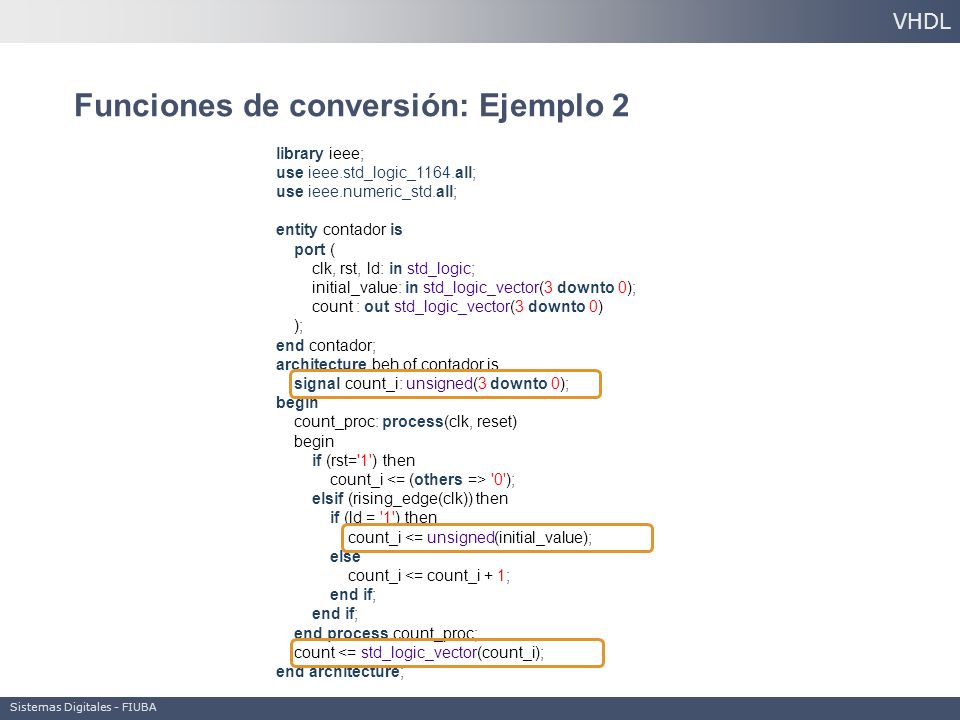 VHDL

Funciones de conversión: Ejemplo 2

library ieee;
use ieee.std_logic_1164.all;
use ieee.numeric_std.all;

entity contador is
port (
clk, rst, ld: in std_logic;
initial_value: in std_logic_vector(3 downto 0);
count : out std_logic_vector(3 downto 0)
);
end contador;
architecture beh of contador is
signal count_i: unsigned(3 downto 0);
begin
count_proc: process(clk, reset)
begin
if (rst='1') then
count_i <= (others => '0');
elsif (rising_edge(clk)) then
if (ld = '1') then
count_i <= unsigned(initial_value);
else
count_i <= count_i + 1;
end if;
end if;
end process count_proc;
count <= std_logic_vector(count_i);
end architecture;

Sistemas Digitales - FIUBA